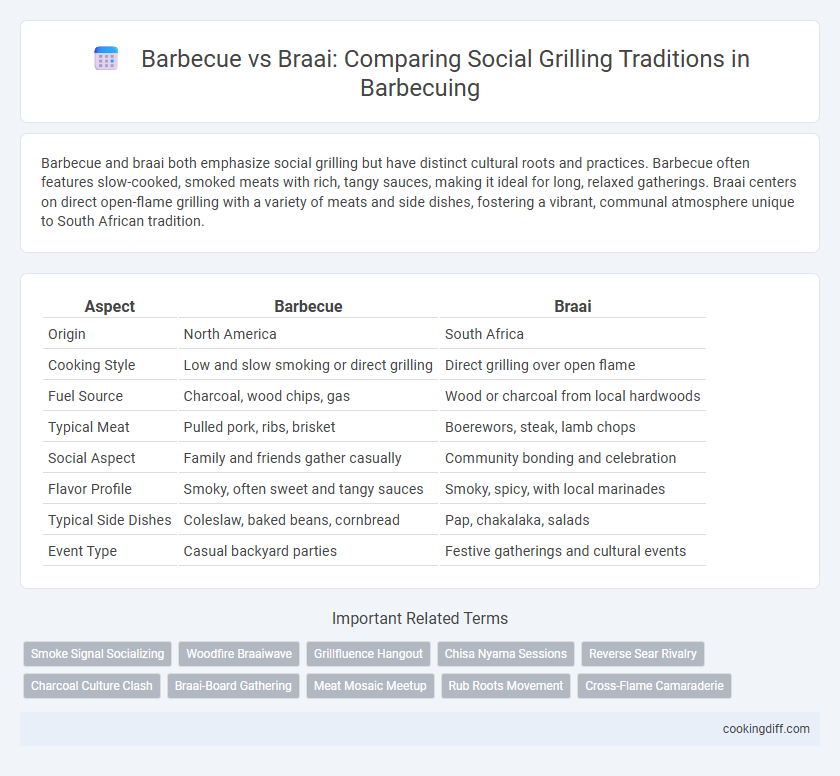 Barbecue vs Braai: Comparing Social Grilling Traditions in Barbecuing

Barbecue and braai both emphasize social grilling but have distinct cultural roots and practices. Barbecue often features slow-cooked, smoked meats with rich, tangy sauces, making it ideal for long, relaxed gatherings. Braai centers on direct open-flame grilling with a variety of meats and side dishes, fostering a vibrant, communal atmosphere unique to South African tradition.

| Aspect | Barbecue | Braai |
|---|---|---|
| Origin | North America | South Africa |
| Cooking Style | Low and slow smoking or direct grilling | Direct grilling over open flame |
| Fuel Source | Charcoal, wood chips, gas | Wood or charcoal from local hardwoods |
| Typical Meat | Pulled pork, ribs, brisket | Boerewors, steak, lamb chops |
| Social Aspect | Family and friends gather casually | Community bonding and celebration |
| Flavor Profile | Smoky, often sweet and tangy sauces | Smoky, spicy, with local marinades |
| Typical Side Dishes | Coleslaw, baked beans, cornbread | Pap, chakalaka, salads |
| Event Type | Casual backyard parties | Festive gatherings and cultural events |

Important Related Terms

Smoke Signal Socializing
Woodfire Braaiwave
Grillfluence Hangout
Chisa Nyama Sessions
Reverse Sear Rivalry
Charcoal Culture Clash
Braai-Board Gathering
Meat Mosaic Meetup
Rub Roots Movement
Cross-Flame Camaraderie

cookingdiff.com